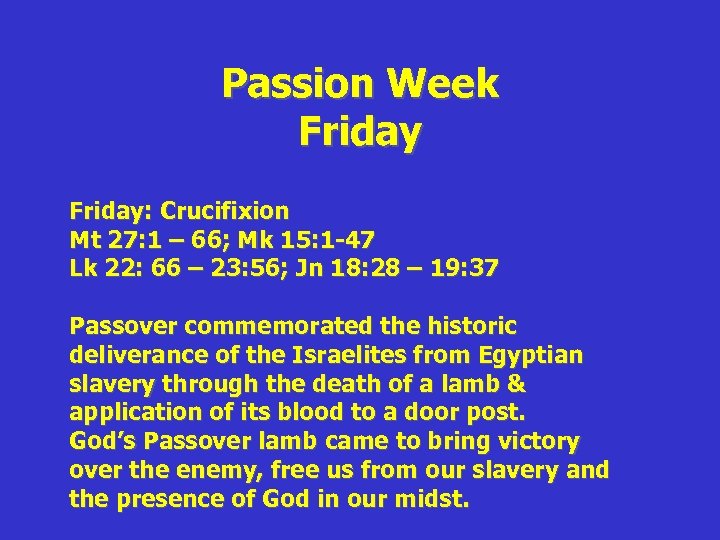 Passion Week
Friday

Friday: Crucifixion
Mt 27:1 – 66; Mk 15:1-47
Lk 22: 66 – 23:56; Jn 18:28 – 19:37

Passover commemorated the historic deliverance of the Israelites from Egyptian slavery through the death of a lamb & application of its blood to a door post.
God's Passover lamb came to bring victory over the enemy, free us from our slavery and the presence of God in our midst.